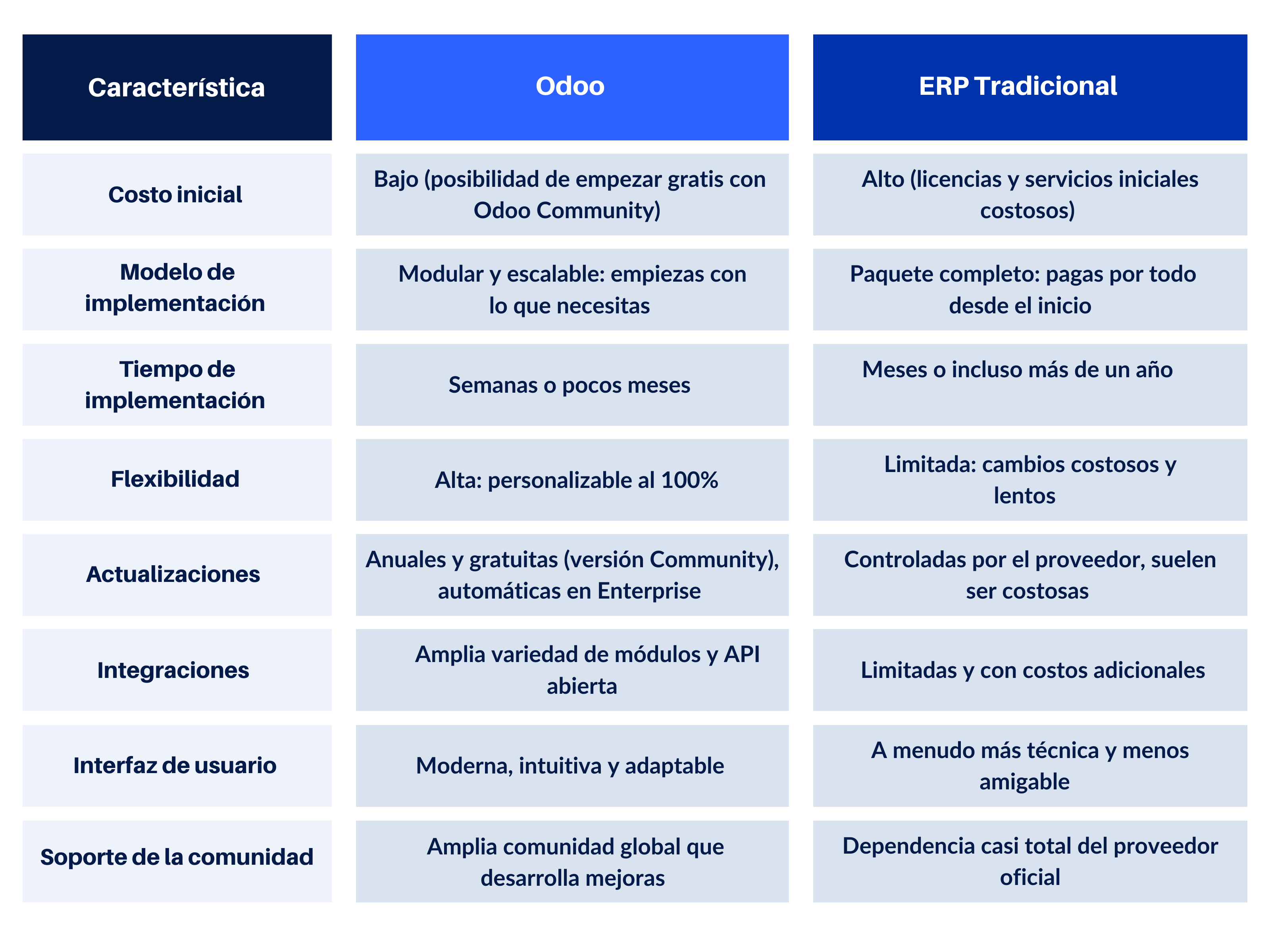 | Característica | Odoo | ERP Tradicional |
|---|---|---|
| Costo inicial | Bajo (posibilidad de empezar gratis con Odoo Community) | Alto (licencias y servicios iniciales costosos) |
| Modelo de implementación | Modular y escalable: empiezas con lo que necesitas | Paquete completo: pagas por todo desde el inicio |
| Tiempo de implementación | Semanas o pocos meses | Meses o incluso más de un año |
| Flexibilidad | Alta: personalizable al 100% | Limitada: cambios costosos y lentos |
| Actualizaciones | Anuales y gratuitas (versión Community), automáticas en Enterprise | Controladas por el proveedor, suelen ser costosas |
| Integraciones | Amplia variedad de módulos y API abierta | Limitadas y con costos adicionales |
| Interfaz de usuario | Moderna, intuitiva y adaptable | A menudo más técnica y menos amigable |
| Soporte de la comunidad | Amplia comunidad global que desarrolla mejoras | Dependencia casi total del proveedor oficial |